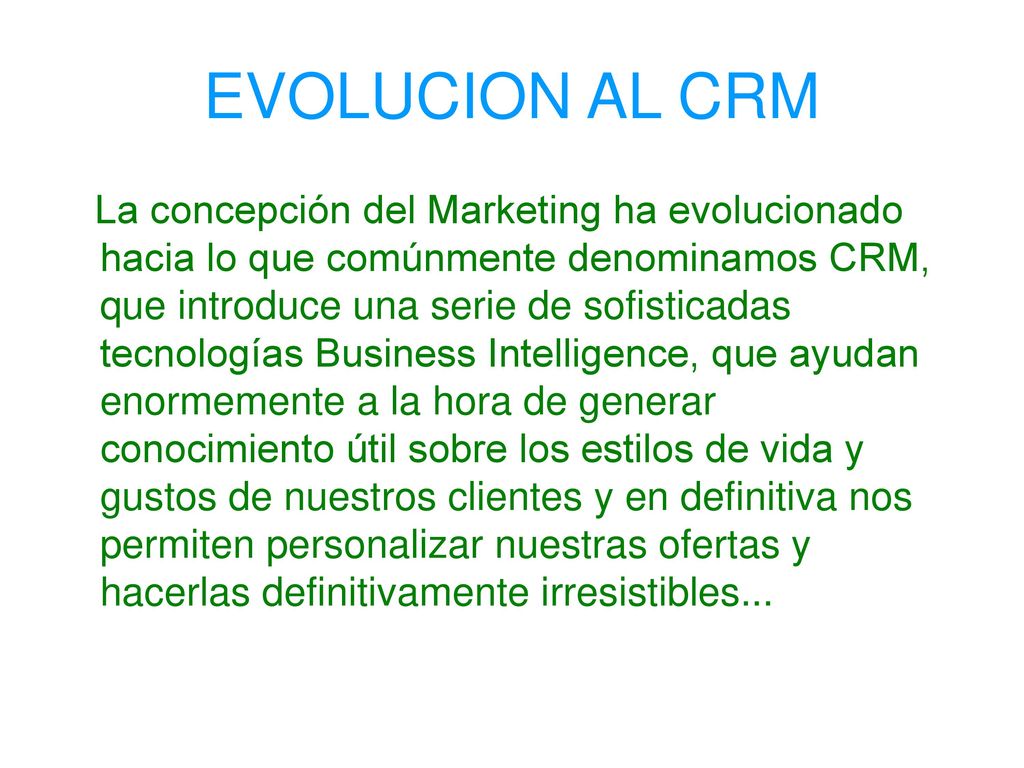 EVOLUCION AL CRM

La concepción del Marketing ha evolucionado hacia lo que comúnmente denominamos CRM, que introduce una serie de sofisticadas tecnologías Business Intelligence, que ayudan enormemente a la hora de generar conocimiento útil sobre los estilos de vida y gustos de nuestros clientes y en definitiva nos permiten personalizar nuestras ofertas y hacerlas definitivamente irresistibles...